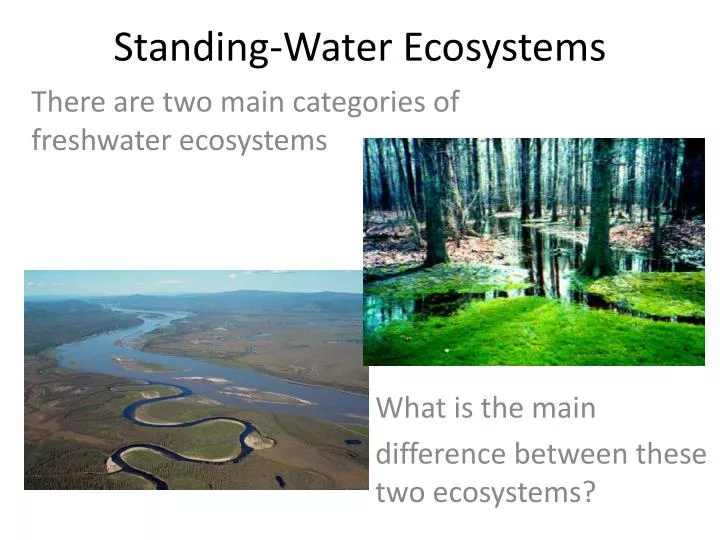 Standing-Water Ecosystems

There are two main categories of freshwater ecosystems

What is the main difference between these two ecosystems?